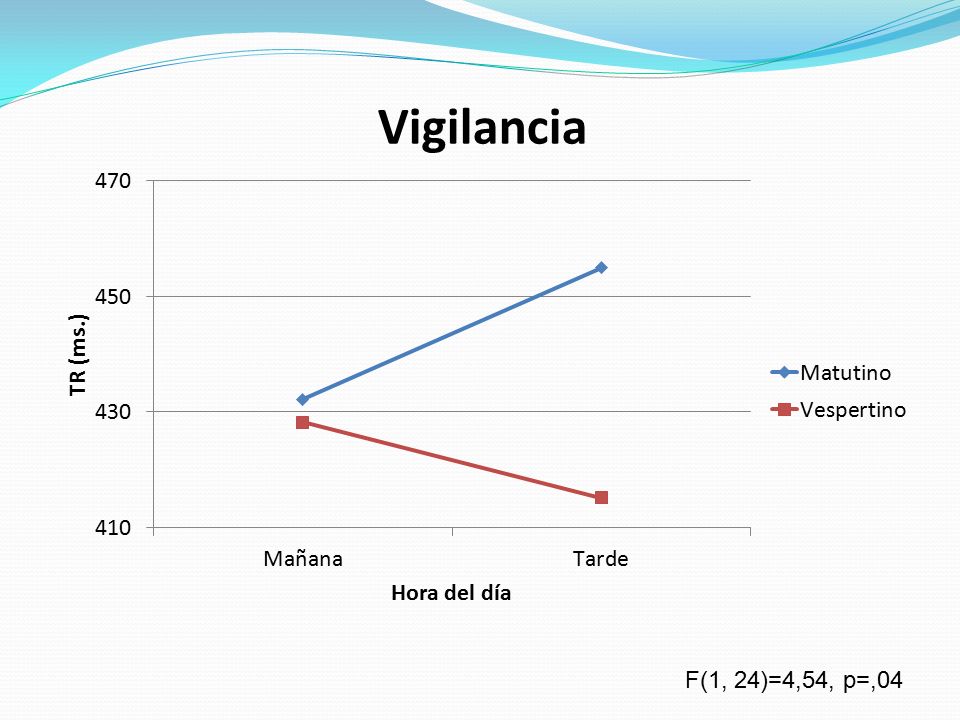 Vigilancia

470
450
430
410

TR (ms.)

Mañana
Tarde

Hora del día

Matutino
Vespertino

F(1, 24)=4,54, p=,04